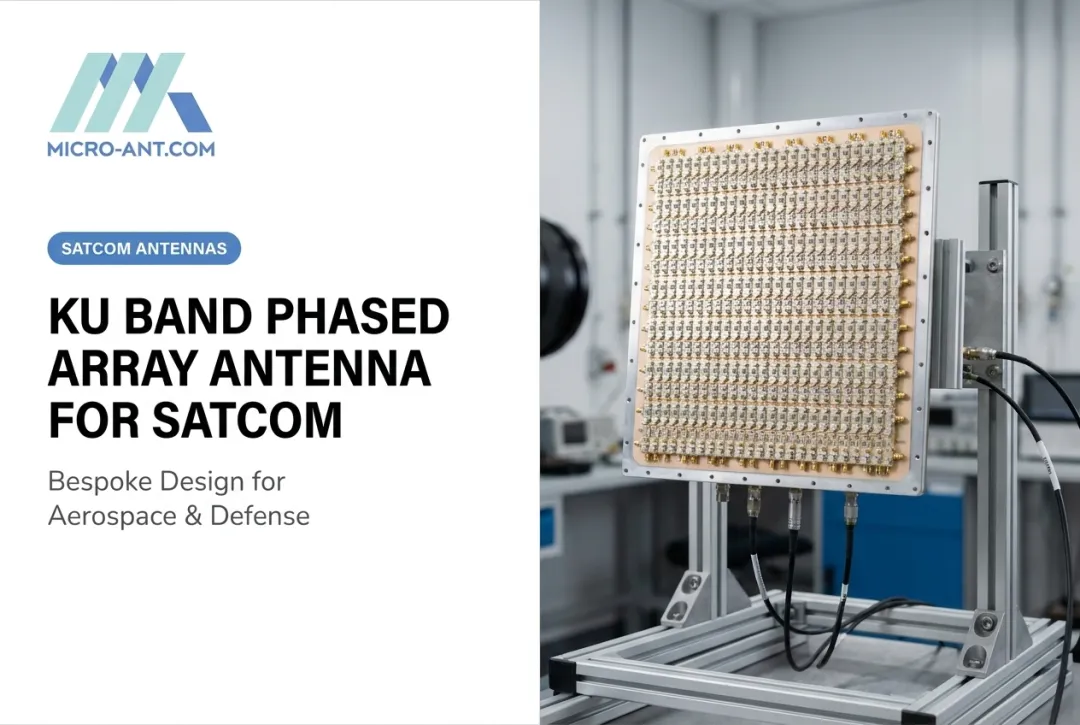 MICRO-ANT.COM

SATCOM ANTENNAS

KU BAND PHASED ARRAY ANTENNA FOR SATCOM

Bespoke Design for Aerospace & Defense